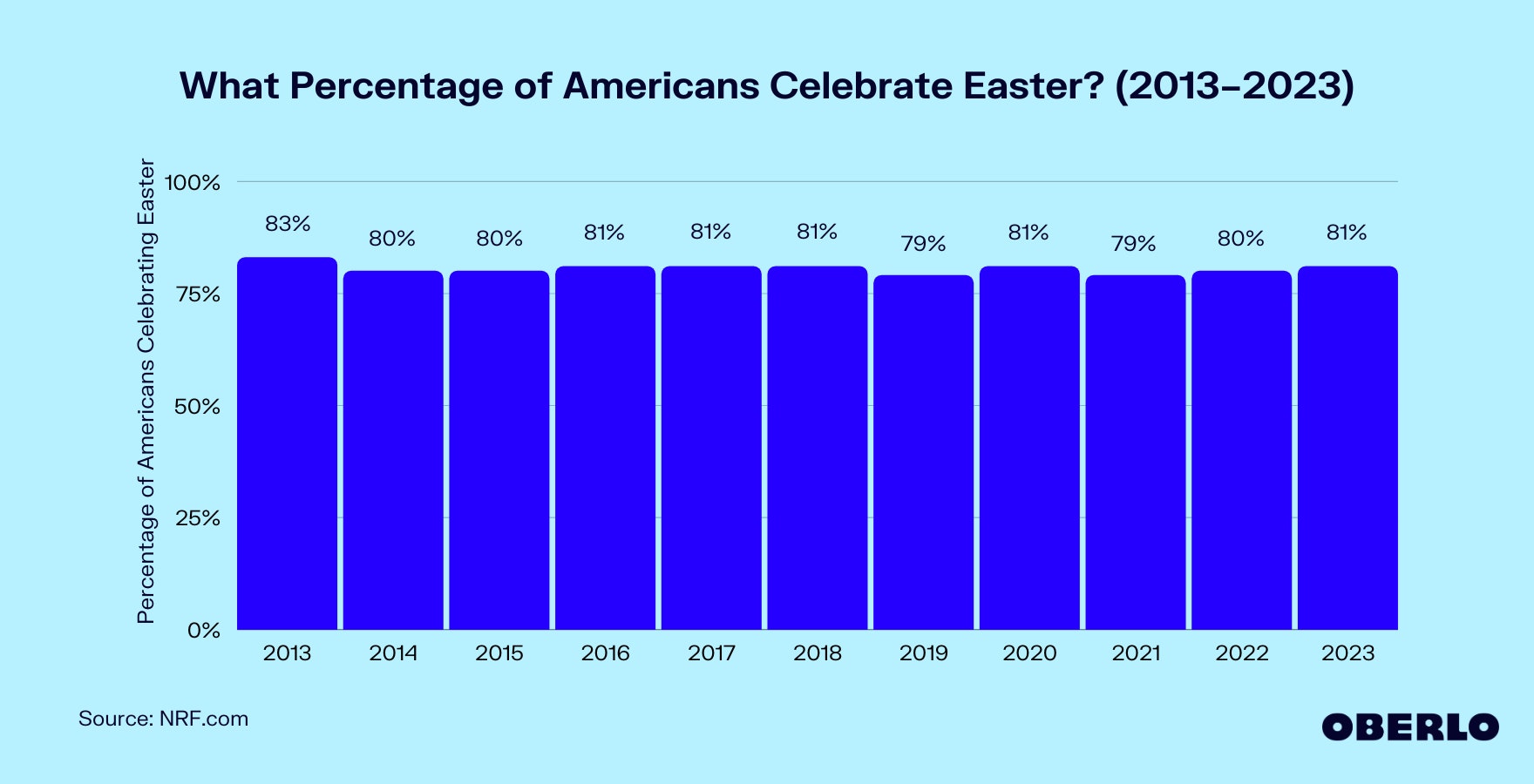 What Percentage of Americans Celebrate Easter? (2013–2023)

Percentage of Americans Celebrating Easter

100%
75%
50%
25%
0%

83%
80%
80%
81%
81%
81%
79%
81%
79%
80%
81%

2013
2014
2015
2016
2017
2018
2019
2020
2021
2022
2023

Source: NRF.com

OBERLO